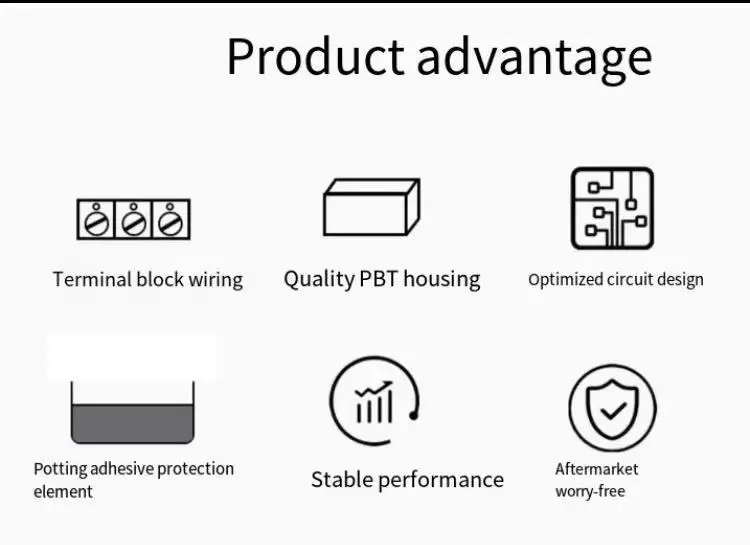 Product advantage

Terminal block wiring

Quality PBT housing

Optimized circuit design

Potting adhesive protection element

Stable performance

Aftermarket worry-free